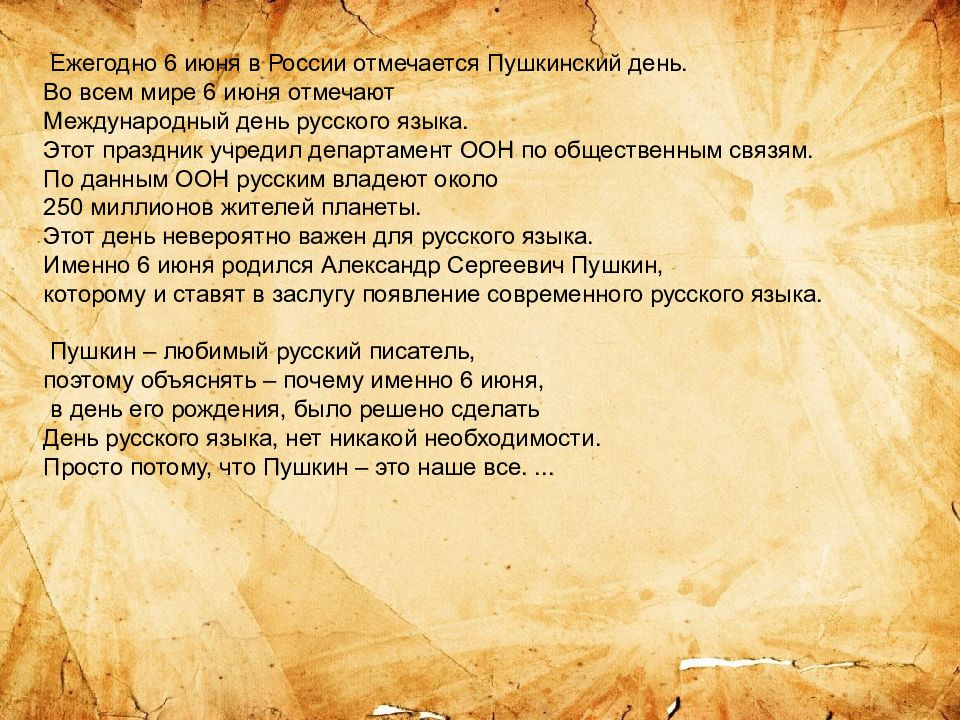 Ежегодно 6 июня в России отмечается Пушкинский день.
Во всем мире 6 июня отмечают
Международный день русского языка.
Этот праздник учредил департамент ООН по общественным связям.
По данным ООН русским владеют около
250 миллионов жителей планеты.
Этот день невероятно важен для русского языка.
Именно 6 июня родился Александр Сергеевич Пушкин,
которому и ставят в заслугу появление современного русского языка.

Пушкин – любимый русский писатель,
поэтому объяснять – почему именно 6 июня,
в день его рождения, было решено сделать
День русского языка, нет никакой необходимости.
Просто потому, что Пушкин – это наше все. ...